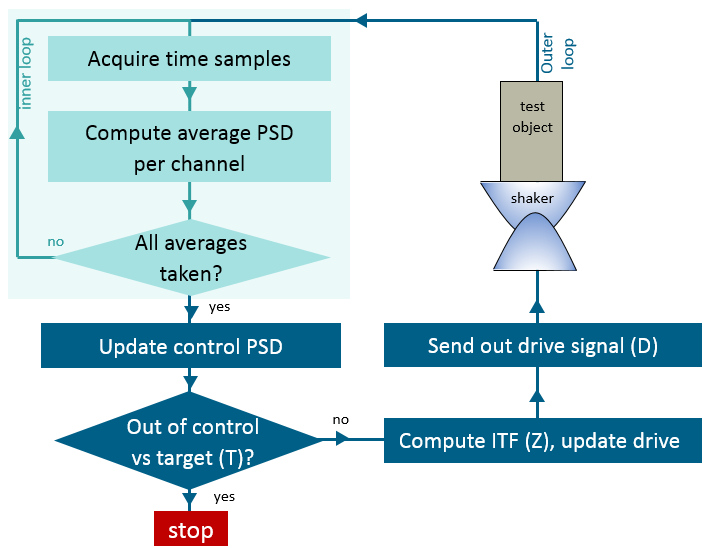 inner loop

Acquire time samples

Compute average PSD per channel

no

All averages taken?

yes

Update control PSD

Out of control vs target (T)?

yes

stop

no

Compute ITF (Z), update drive

Send out drive signal (D)

shaker

test object

Outer loop